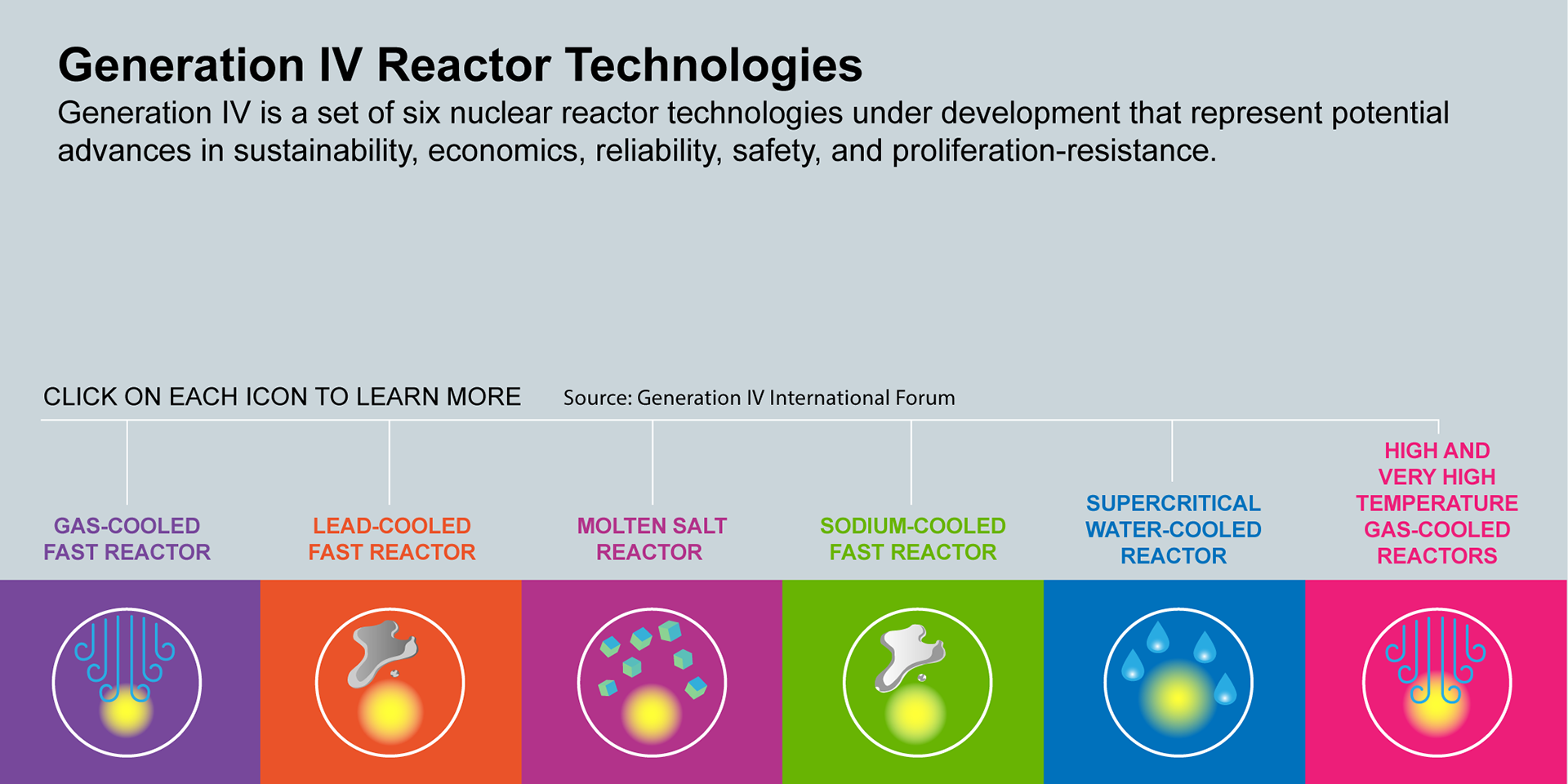 Generation IV Reactor Technologies

Generation IV is a set of six nuclear reactor technologies under development that represent potential advances in sustainability, economics, reliability, safety, and proliferation-resistance.

CLICK ON EACH ICON TO LEARN MORE

Source: Generation IV International Forum

GAS-COOLED FAST REACTOR

LEAD-COOLED FAST REACTOR

MOLTEN SALT REACTOR

SODIUM-COOLED FAST REACTOR

SUPERCRITICAL WATER-COOLED REACTOR

HIGH AND VERY HIGH TEMPERATURE GAS-COOLED REACTORS